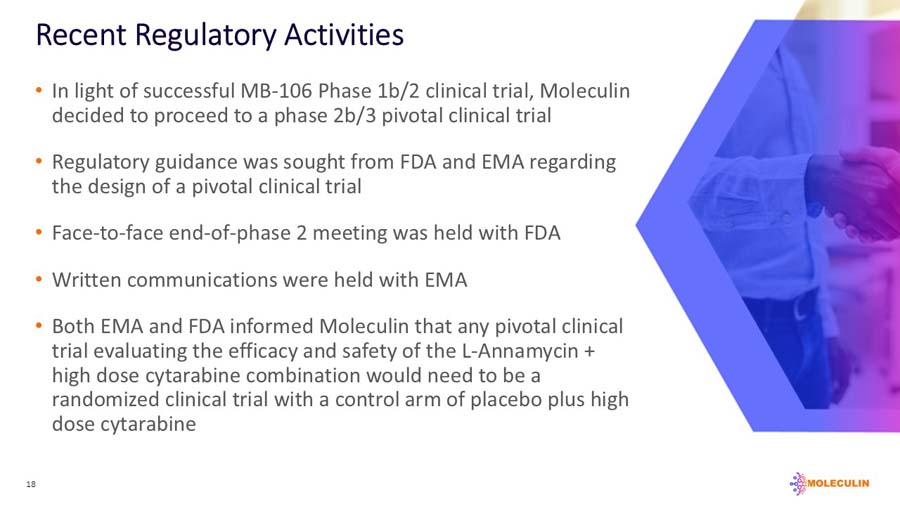 Recent Regulatory Activities

• In light of successful MB-106 Phase 1b/2 clinical trial, Moleculin decided to proceed to a phase 2b/3 pivotal clinical trial

• Regulatory guidance was sought from FDA and EMA regarding the design of a pivotal clinical trial

• Face-to-face end-of-phase 2 meeting was held with FDA

• Written communications were held with EMA

• Both EMA and FDA informed Moleculin that any pivotal clinical trial evaluating the efficacy and safety of the L-Annamycin + high dose cytarabine combination would need to be a randomized clinical trial with a control arm of placebo plus high dose cytarabine

18

MOLECULIN